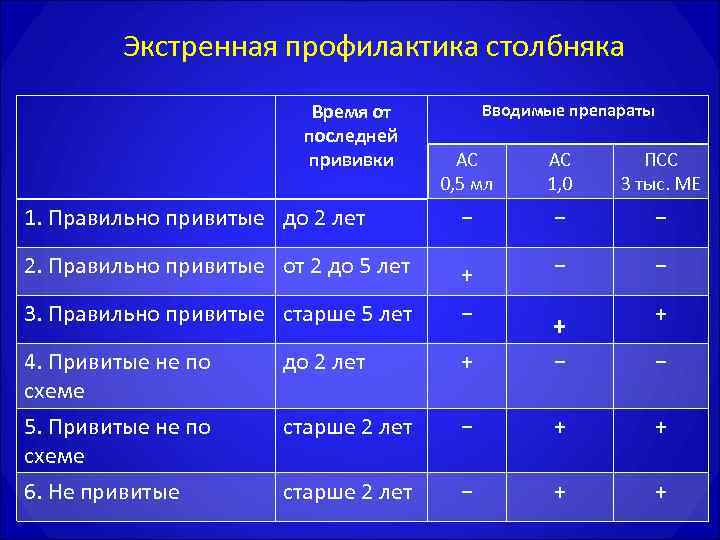 Экстренная профилактика столбняка

| | Время от последней прививки | Вводимые препараты | | |
|---|---|---|---|---|
| | | АС 0,5 мл | АС 1,0 | ПСС 3 тыс. МЕ |
| 1. Правильно привитые | до 2 лет | − | − | − |
| 2. Правильно привитые | от 2 до 5 лет | + | − | − |
| 3. Правильно привитые | старше 5 лет | − | + | + |
| 4. Привитые не по схеме | до 2 лет | + | − | − |
| 5. Привитые не по схеме | старше 2 лет | − | + | + |
| 6. Не привитые | старше 2 лет | − | + | + |